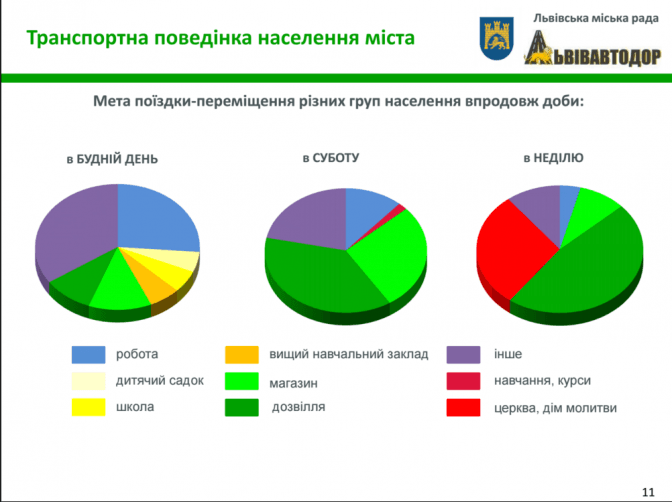 Транспортна поведінка населення міста

Львівська міська рада

ЛЬВІВАВТОДОР

Мета поїздки-переміщення різних груп населення впродовж доби:

в БУДНІЙ ДЕНЬ

в СУБОТУ

в НЕДІЛЮ

робота
дитячий садок
школа
вищий навчальний заклад
магазин
дозвілля
інше
навчання, курси
церква, дім молитви

11